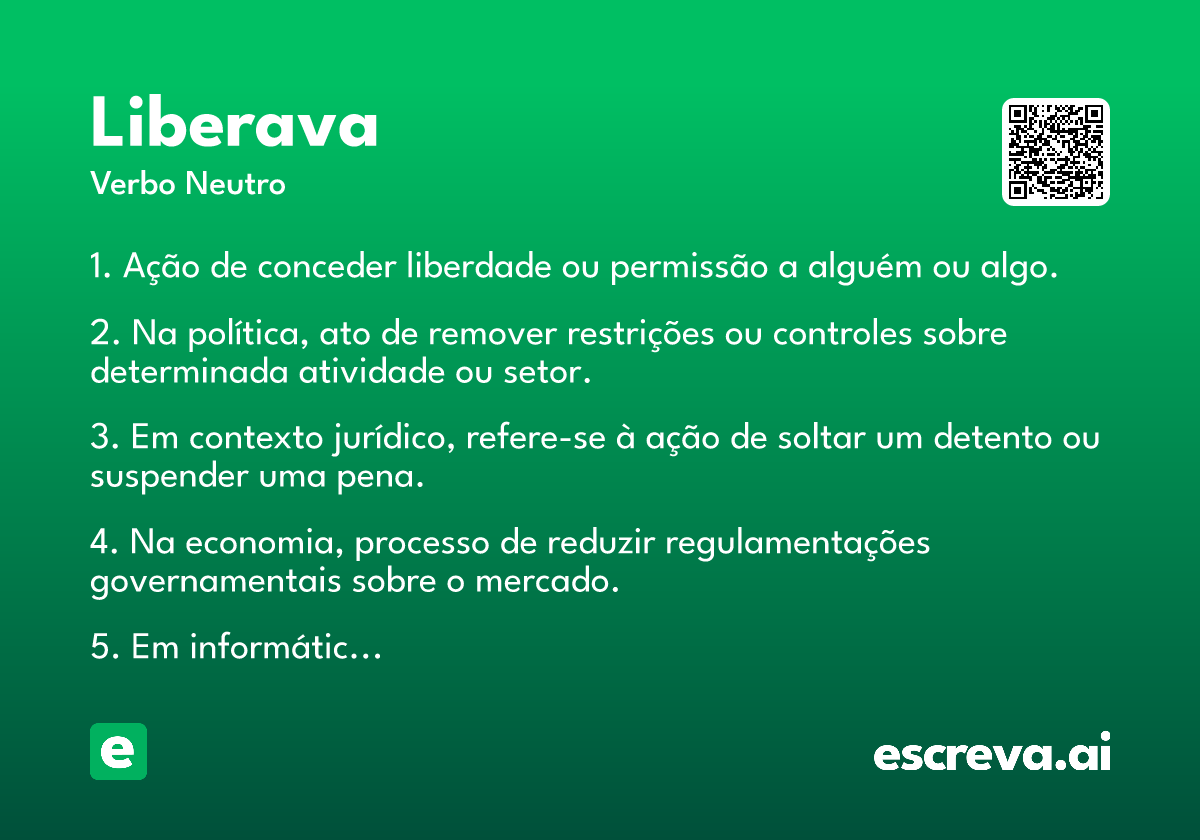 Liberava
Verbo Neutro

1. Ação de conceder liberdade ou permissão a alguém ou algo.

2. Na política, ato de remover restrições ou controles sobre determinada atividade ou setor.

3. Em contexto jurídico, refere-se à ação de soltar um detento ou suspender uma pena.

4. Na economia, processo de reduzir regulamentações governamentais sobre o mercado.

5. Em informátic...

e

escreva.ai